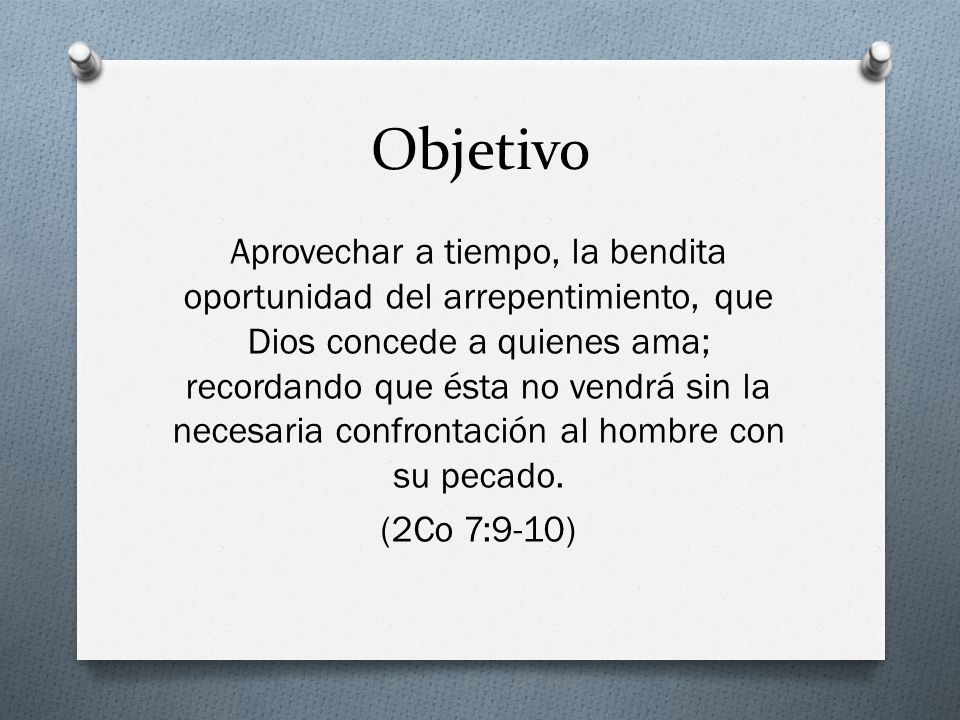 Objetivo

Aprovechar a tiempo, la bendita oportunidad del arrepentimiento, que Dios concede a quienes ama; recordando que ésta no vendrá sin la necesaria confrontación al hombre con su pecado.

(2Co 7:9-10)